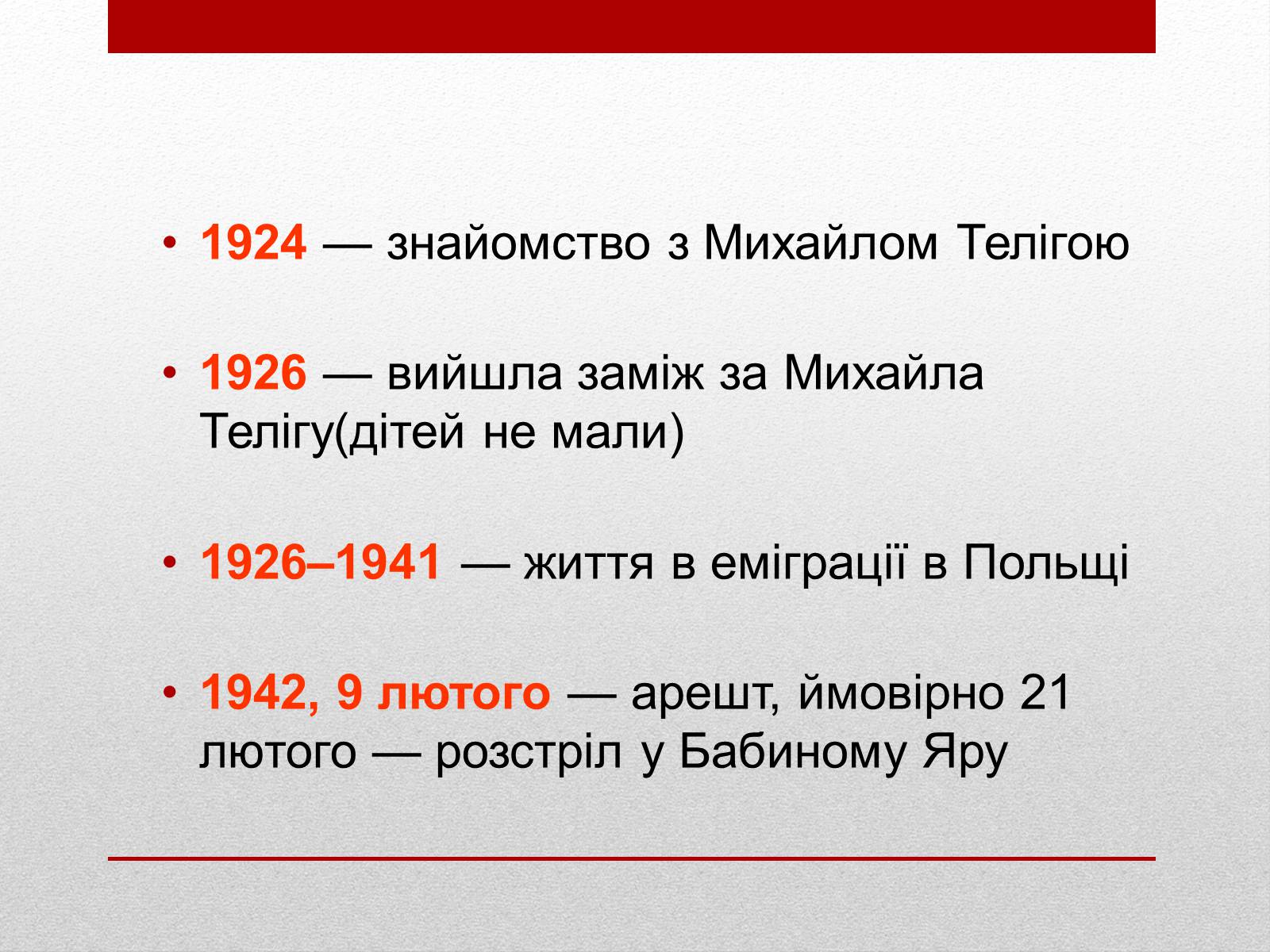 • 1924 — знайомство з Михайлом Телігою

• 1926 — вийшла заміж за Михайла Телігу(дітей не мали)

• 1926–1941 — життя в еміграції в Польщі

• 1942, 9 лютого — арешт, ймовірно 21 лютого — розстріл у Бабиному Яру